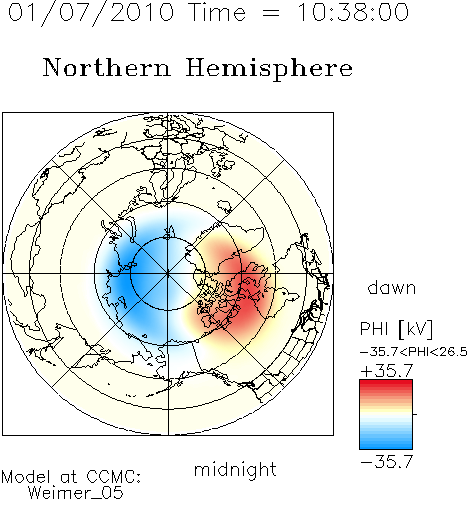 01/07/2010 Time = 10:38:00

Northern Hemisphere

dawn

PHI [kV]
−35.7<PHI<26.5
+35.7
−35.7

midnight

Model at CCMC:
Weimer_05